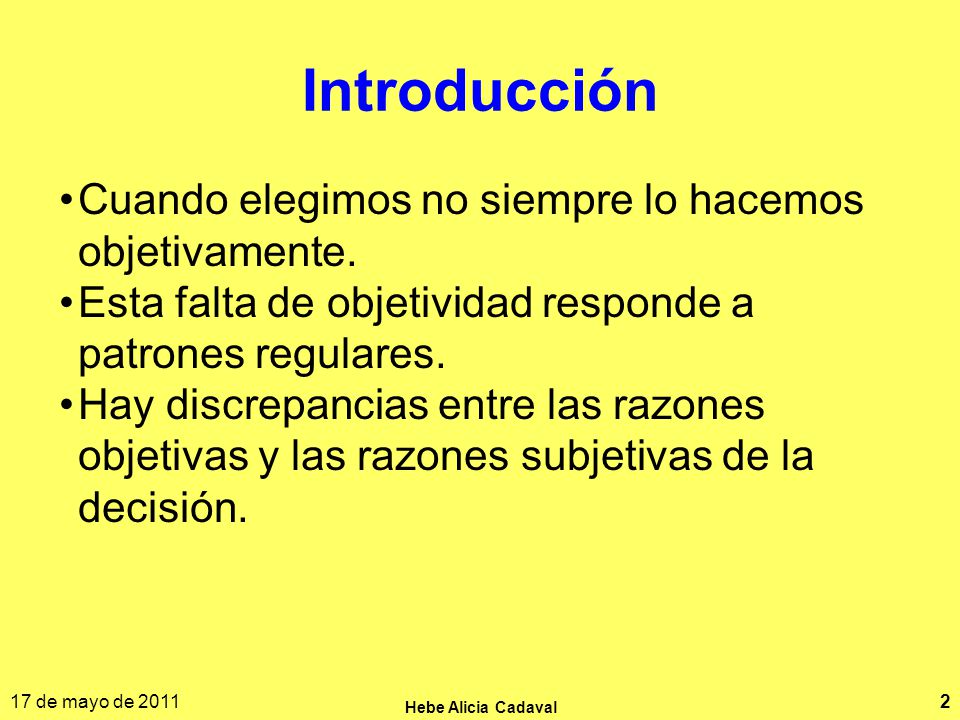 Introducción

•Cuando elegimos no siempre lo hacemos objetivamente.
•Esta falta de objetividad responde a patrones regulares.
•Hay discrepancias entre las razones objetivas y las razones subjetivas de la decisión.

17 de mayo de 2011
Hebe Alicia Cadaval
2